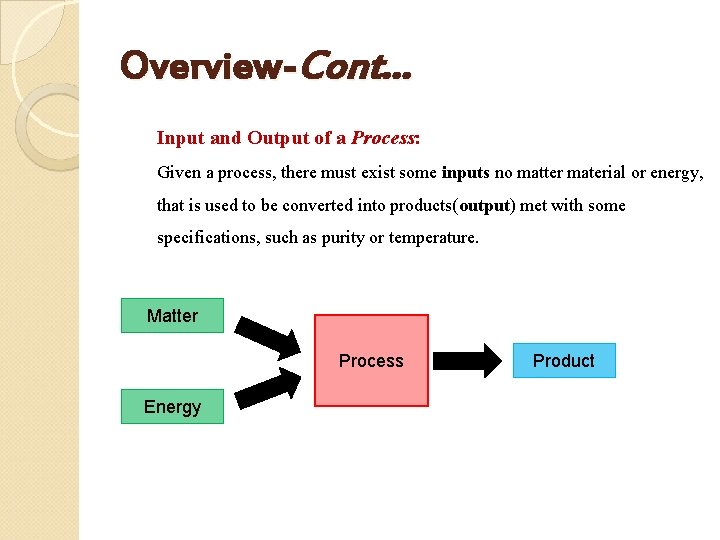 Overview-Cont...

Input and Output of a Process:

Given a process, there must exist some inputs no matter material or energy, that is used to be converted into products(output) met with some specifications, such as purity or temperature.

Matter

Energy

Process

Product